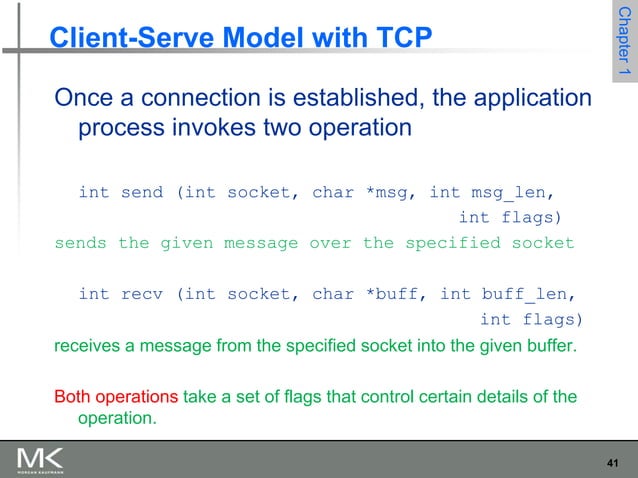 Client-Serve Model with TCP

Chapter 1

Once a connection is established, the application process invokes two operation

int send (int socket, char *msg, int msg_len, int flags)

sends the given message over the specified socket

int recv (int socket, char *buff, int buff_len, int flags)

receives a message from the specified socket into the given buffer.

Both operations take a set of flags that control certain details of the operation.

MK
MORGAN KAUFMANN

41